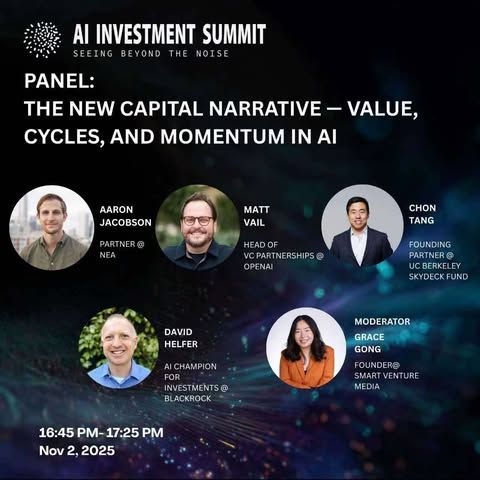 AI INVESTMENT SUMMIT
SEEING BEYOND THE NOISE

PANEL:
THE NEW CAPITAL NARRATIVE — VALUE, CYCLES, AND MOMENTUM IN AI

AARON
JACOBSON

PARTNER @
NEA

MATT
VAIL

HEAD OF
VC PARTNERSHIPS @
OPENAI

CHON
TANG

FOUNDING
PARTNER @
UC BERKELEY
SKYDECK FUND

DAVID
HELFER

AI CHAMPION
FOR
INVESTMENTS @
BLACKROCK

MODERATOR

GRACE
GONG

FOUNDER@
SMART VENTURE
MEDIA

16:45 PM- 17:25 PM
Nov 2, 2025